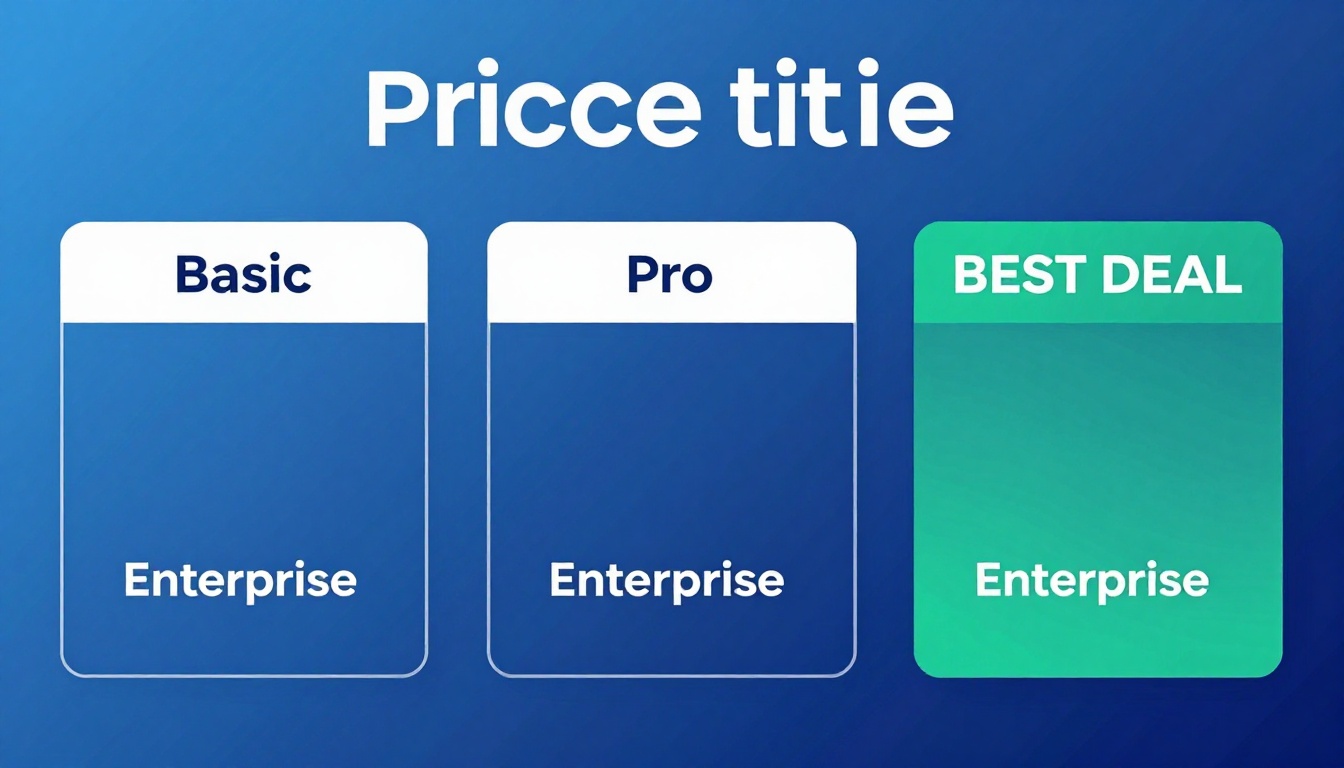 Pricce titie

Basic

Enterprise

Pro

Enterprise

BEST DEAL

Enterprise